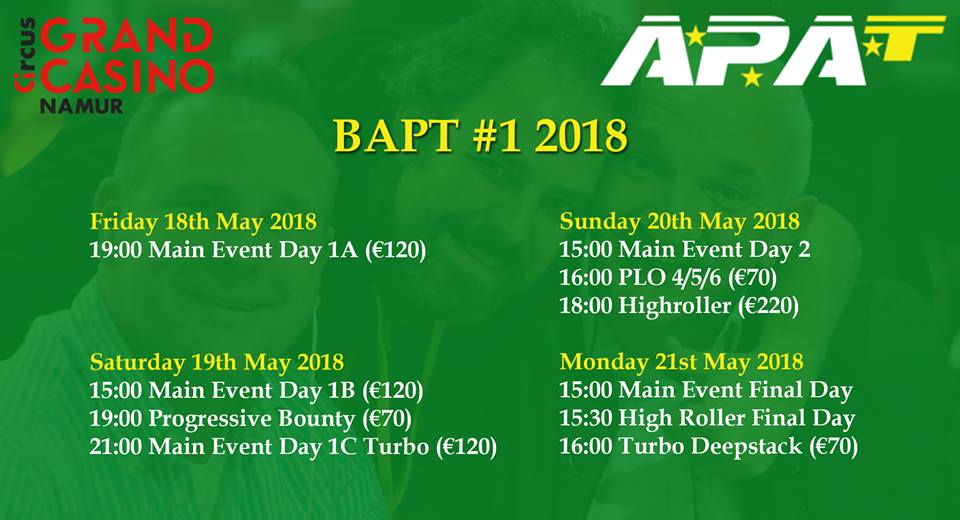 circus GRAND CASINO NAMUR

APAT

BAPT #1 2018

Friday 18th May 2018
19:00 Main Event Day 1A (€120)

Saturday 19th May 2018
15:00 Main Event Day 1B (€120)
19:00 Progressive Bounty (€70)
21:00 Main Event Day 1C Turbo (€120)

Sunday 20th May 2018
15:00 Main Event Day 2
16:00 PLO 4/5/6 (€70)
18:00 Highroller (€220)

Monday 21st May 2018
15:00 Main Event Final Day
15:30 High Roller Final Day
16:00 Turbo Deepstack (€70)